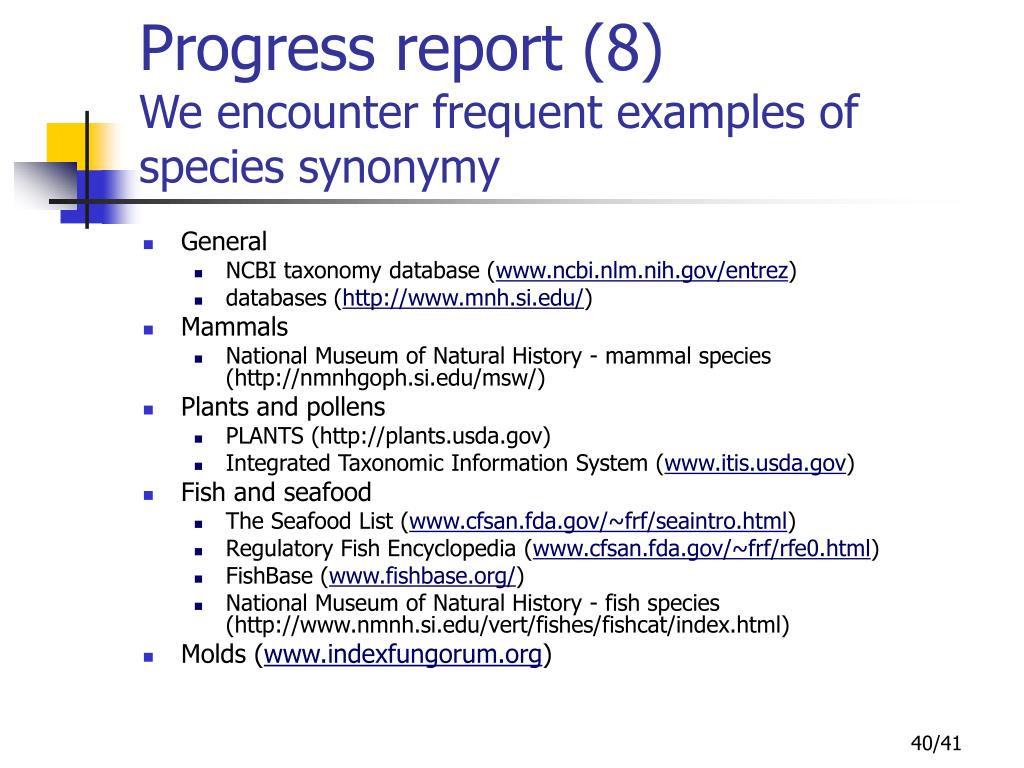 Progress report (8)
We encounter frequent examples of species synonymy

- General
  - NCBI taxonomy database (www.ncbi.nlm.nih.gov/entrez)
  - databases (http://www.mnh.si.edu/)
- Mammals
  - National Museum of Natural History - mammal species (http://nmnhgoph.si.edu/msw/)
- Plants and pollens
  - PLANTS (http://plants.usda.gov)
  - Integrated Taxonomic Information System (www.itis.usda.gov)
- Fish and seafood
  - The Seafood List (www.cfsan.fda.gov/~frf/seaintro.html)
  - Regulatory Fish Encyclopedia (www.cfsan.fda.gov/~frf/rfe0.html)
  - FishBase (www.fishbase.org/)
  - National Museum of Natural History - fish species (http://www.nmnh.si.edu/vert/fishes/fishcat/index.html)
- Molds (www.indexfungorum.org)

40/41